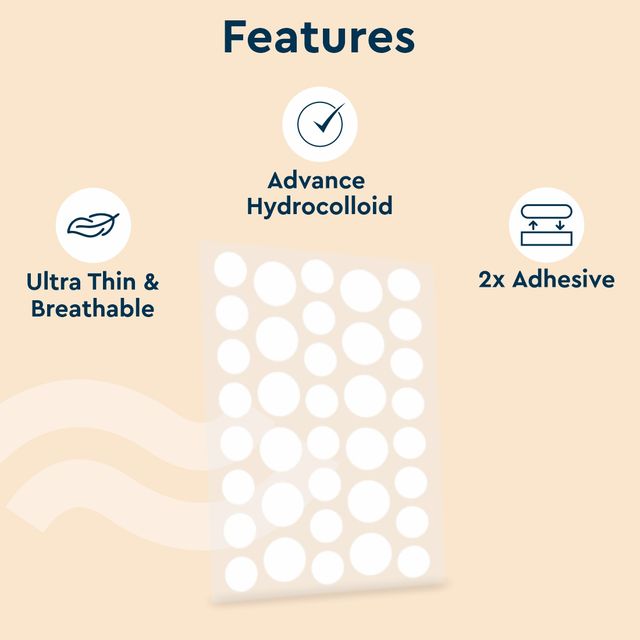 Features

Advance Hydrocolloid

Ultra Thin & Breathable

2x Adhesive